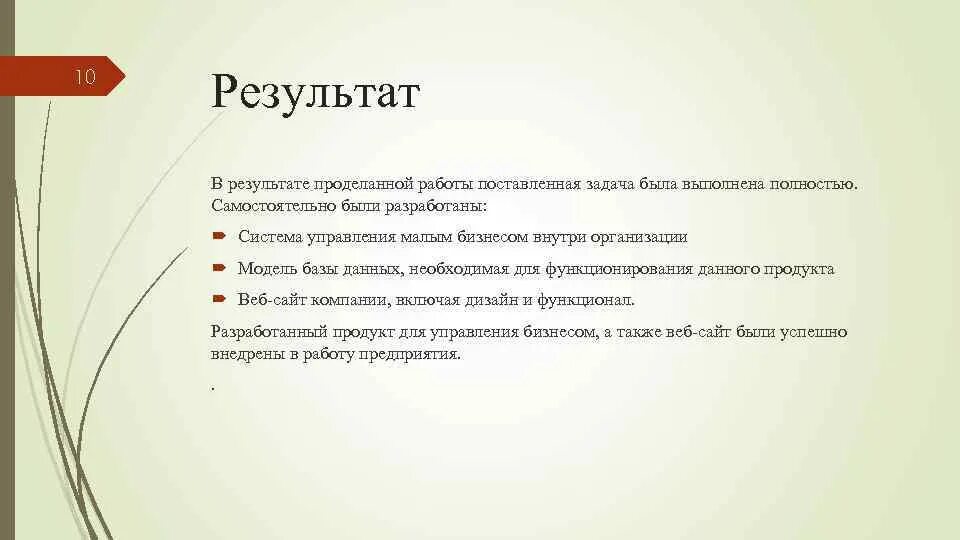 10

Результат

В результате проделанной работы поставленная задача была выполнена полностью. Самостоятельно были разработаны:

Система управления малым бизнесом внутри организации

Модель базы данных, необходимая для функционирования данного продукта

Веб-сайт компании, включая дизайн и функционал.

Разработанный продукт для управления бизнесом, а также веб-сайт были успешно внедрены в работу предприятия.

.